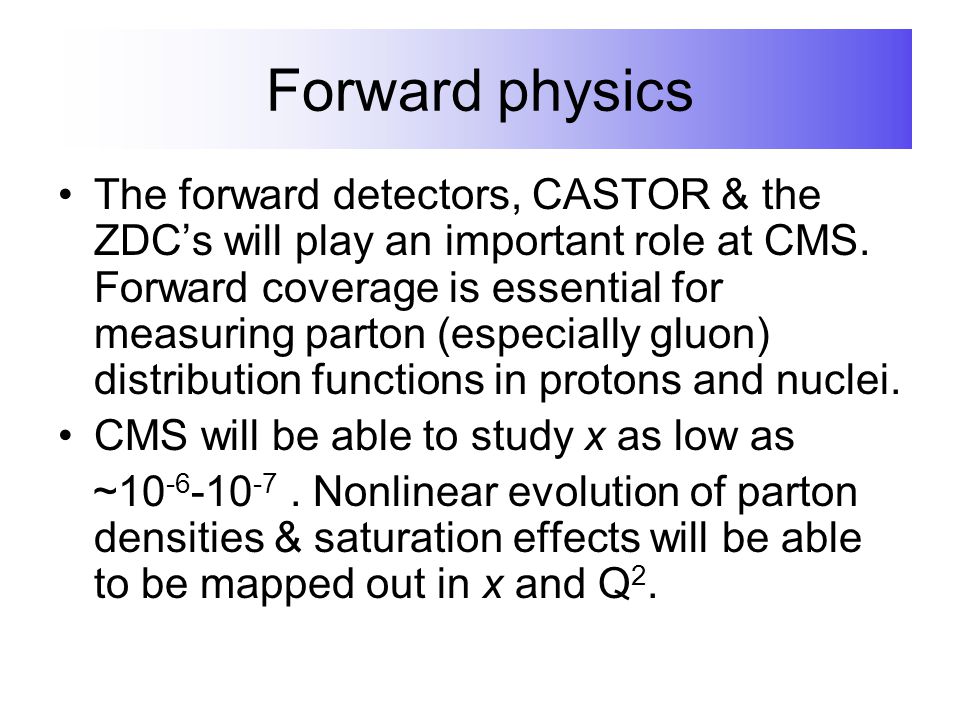 Forward physics

• The forward detectors, CASTOR & the ZDC's will play an important role at CMS. Forward coverage is essential for measuring parton (especially gluon) distribution functions in protons and nuclei.

• CMS will be able to study $x$ as low as ~$10^{-6}$-$10^{-7}$ . Nonlinear evolution of parton densities & saturation effects will be able to be mapped out in $x$ and $Q^2$.